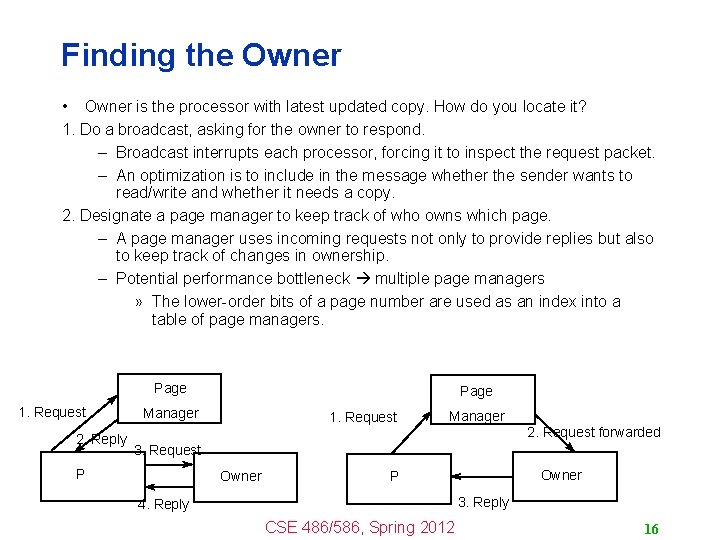 Finding the Owner

• Owner is the processor with latest updated copy. How do you locate it?

1. Do a broadcast, asking for the owner to respond.
– Broadcast interrupts each processor, forcing it to inspect the request packet.
– An optimization is to include in the message whether the sender wants to read/write and whether it needs a copy.

2. Designate a page manager to keep track of who owns which page.
– A page manager uses incoming requests not only to provide replies but also to keep track of changes in ownership.
– Potential performance bottleneck → multiple page managers
» The lower-order bits of a page number are used as an index into a table of page managers.

Page Manager
1. Request
2. Reply
3. Request
P
Owner
4. Reply

Page Manager
1. Request
2. Request forwarded
P
Owner
3. Reply

CSE 486/586, Spring 2012
16